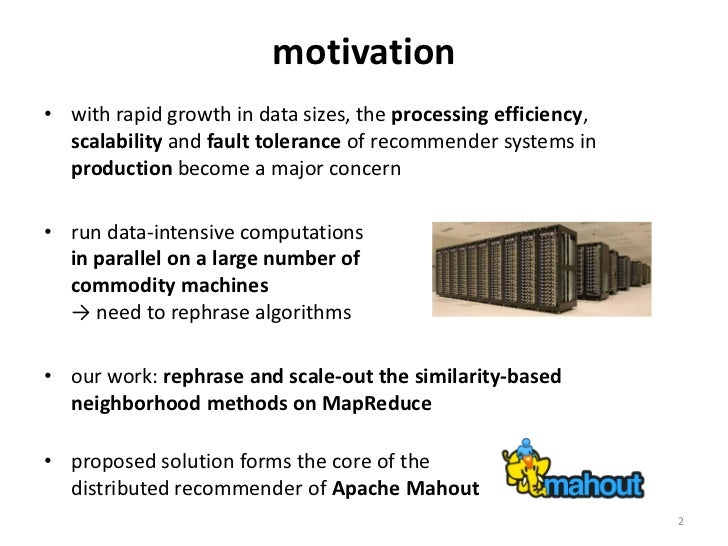 motivation

• with rapid growth in data sizes, the processing efficiency, scalability and fault tolerance of recommender systems in production become a major concern

• run data-intensive computations in parallel on a large number of commodity machines
→ need to rephrase algorithms

• our work: rephrase and scale-out the similarity-based neighborhood methods on MapReduce

• proposed solution forms the core of the distributed recommender of Apache Mahout

mahout

2